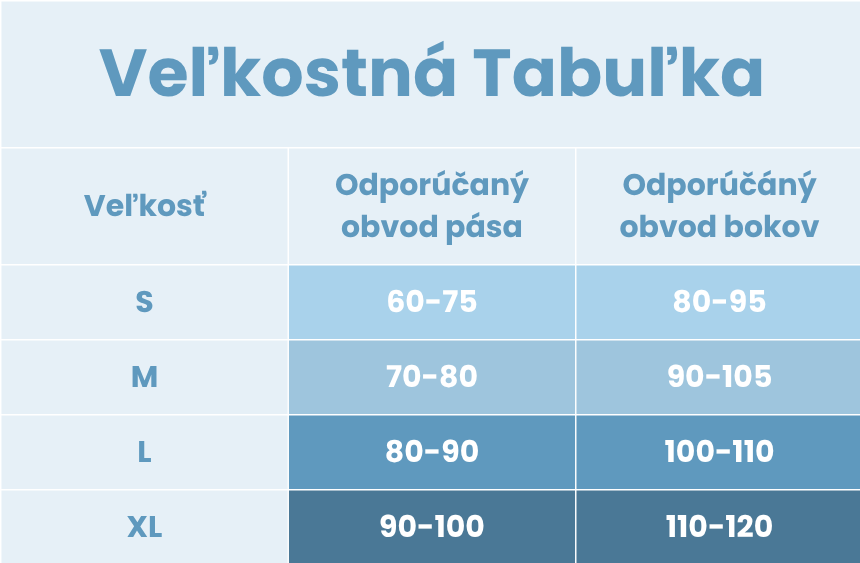 Veľkostná Tabuľka

| Veľkosť | Odporúčaný obvod pása | Odporúčaný obvod bokov |
|---|---|---|
| S | 60-75 | 80-95 |
| M | 70-80 | 90-105 |
| L | 80-90 | 100-110 |
| XL | 90-100 | 110-120 |